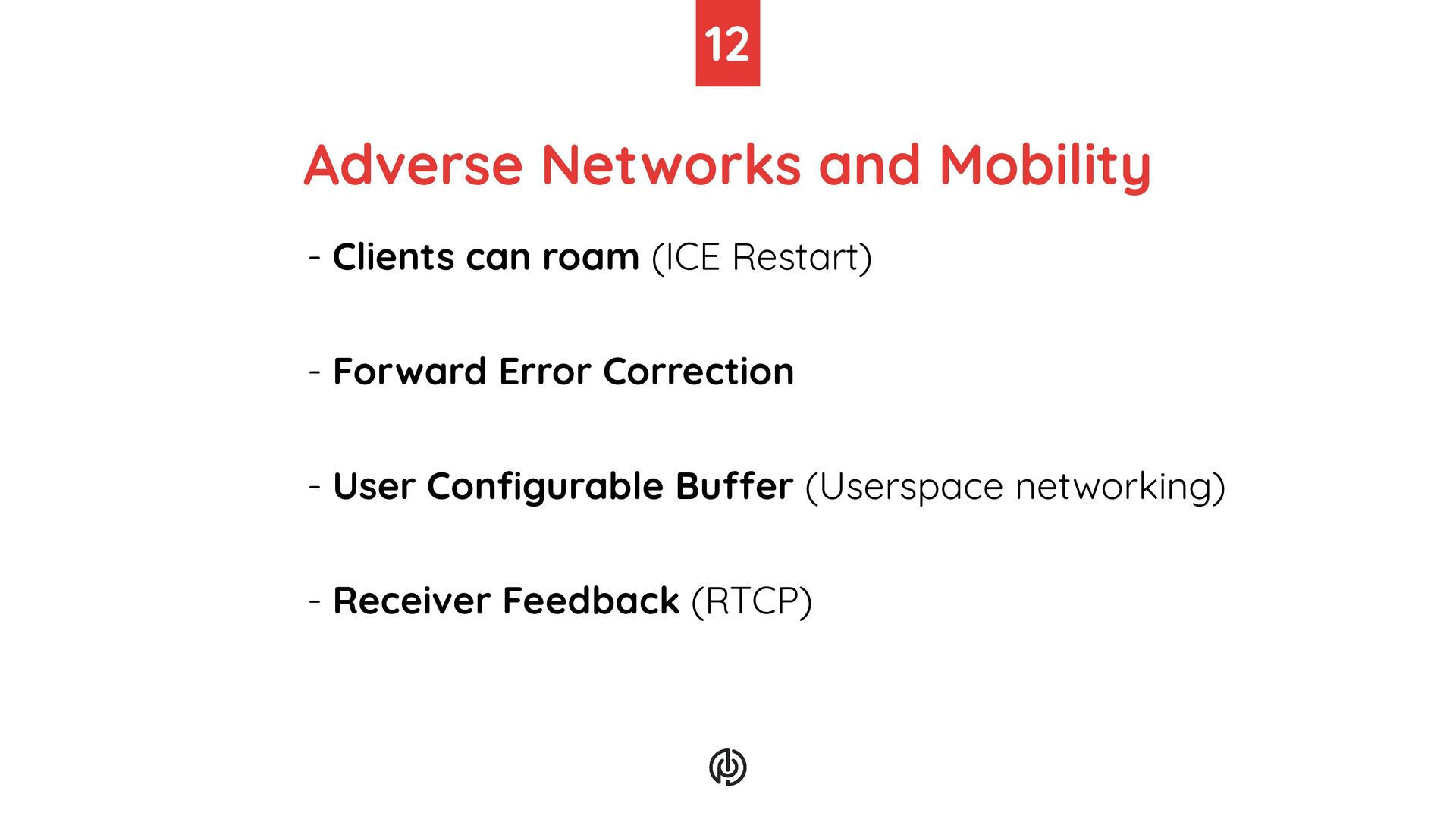 12

Adverse Networks and Mobility

- Clients can roam (ICE Restart)

- Forward Error Correction

- User Configurable Buffer (Userspace networking)

- Receiver Feedback (RTCP)